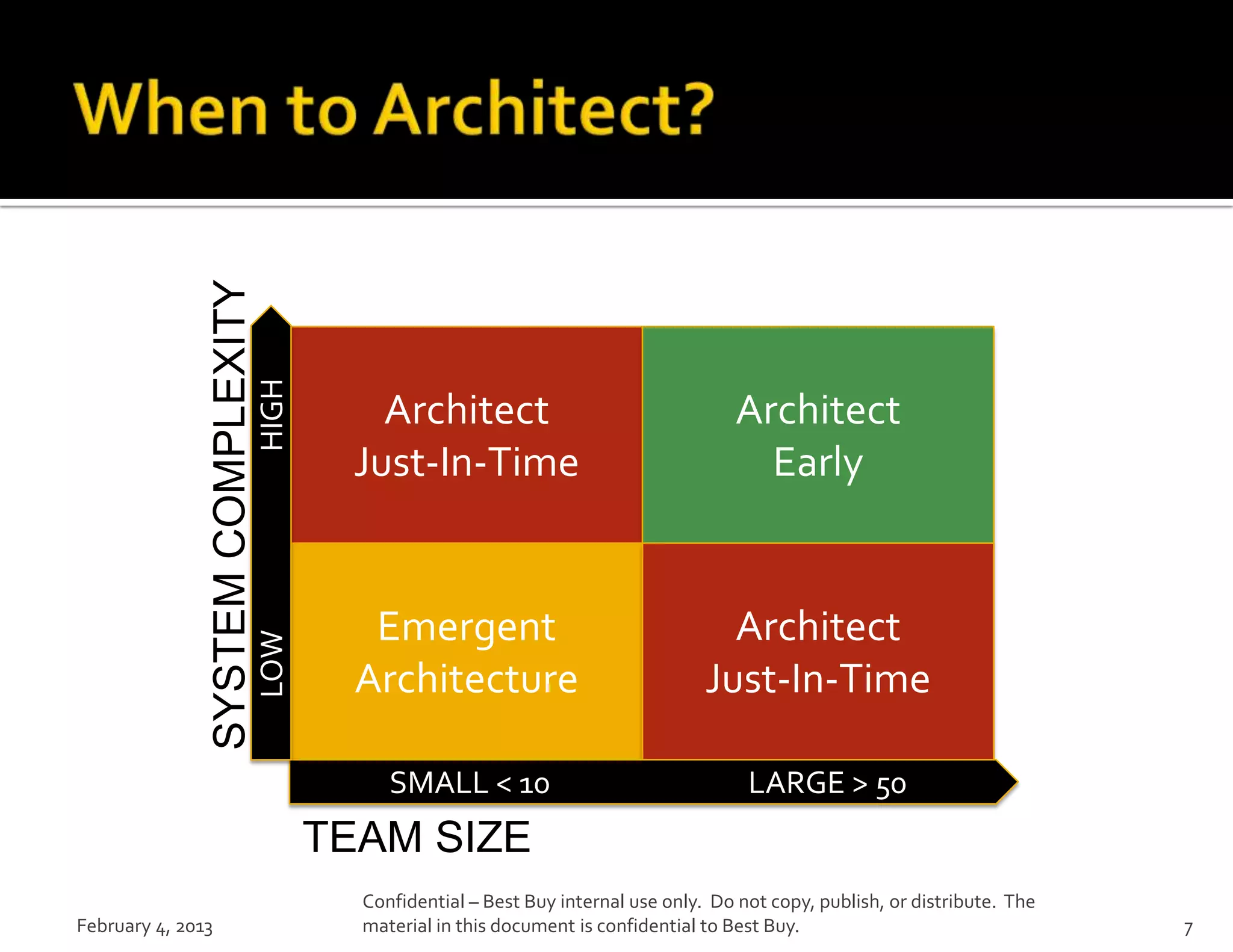 When to Architect?

SYSTEM COMPLEXITY

HIGH

LOW

Architect Just-In-Time

Architect Early

Emergent Architecture

Architect Just-In-Time

SMALL < 10

LARGE > 50

TEAM SIZE

February 4, 2013

Confidential – Best Buy internal use only. Do not copy, publish, or distribute. The material in this document is confidential to Best Buy.

7